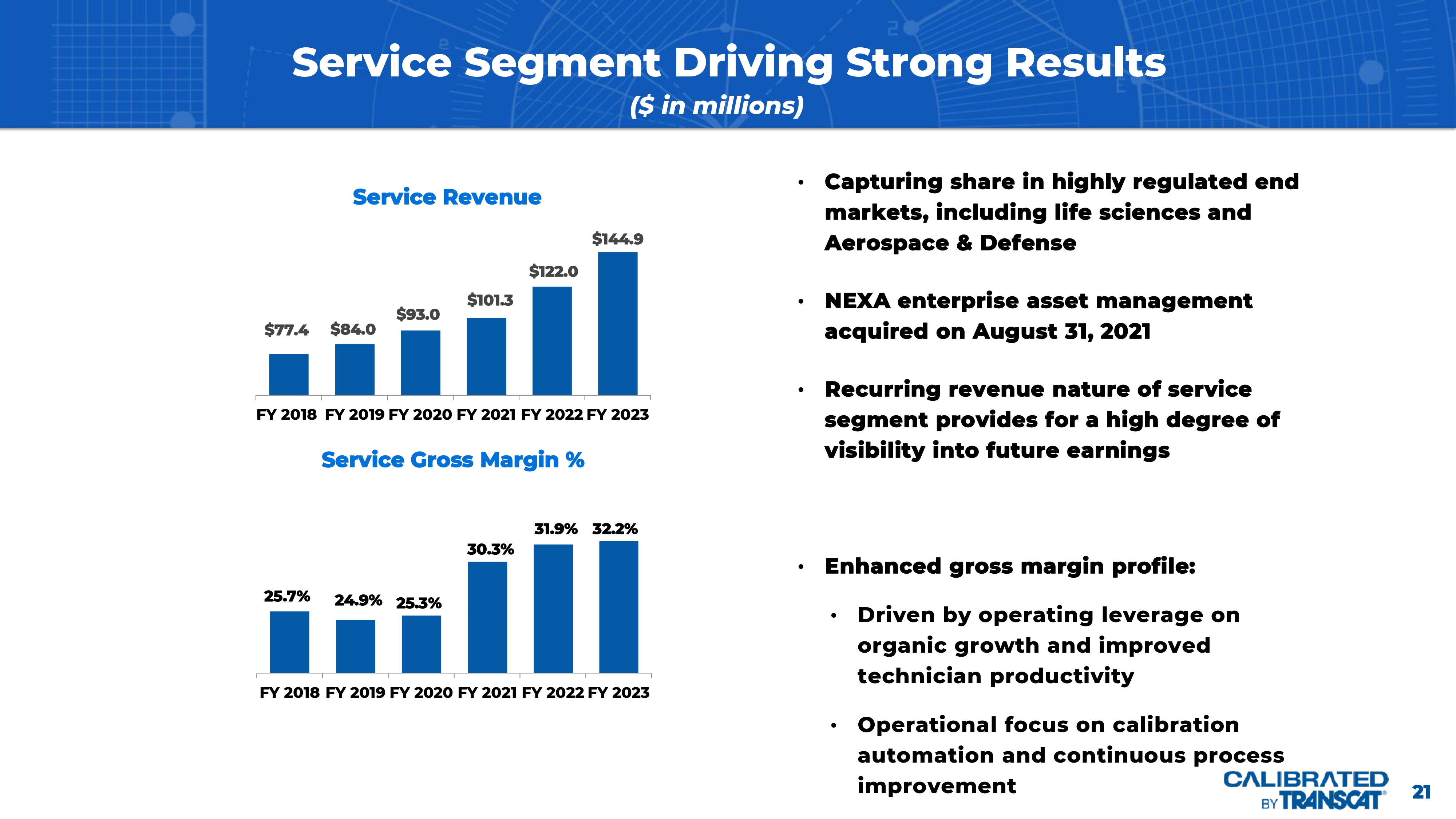 Service Segment Driving Strong Results
($ in millions)

Service Revenue

$77.4 $84.0 $93.0 $101.3 $122.0 $144.9

FY 2018 FY 2019 FY 2020 FY 2021 FY 2022 FY 2023

Service Gross Margin %

25.7% 24.9% 25.3% 30.3% 31.9% 32.2%

FY 2018 FY 2019 FY 2020 FY 2021 FY 2022 FY 2023

• Capturing share in highly regulated end markets, including life sciences and Aerospace & Defense

• NEXA enterprise asset management acquired on August 31, 2021

• Recurring revenue nature of service segment provides for a high degree of visibility into future earnings

• Enhanced gross margin profile:

• Driven by operating leverage on organic growth and improved technician productivity

• Operational focus on calibration automation and continuous process improvement

CALIBRATED BY TRANSCAT®

21